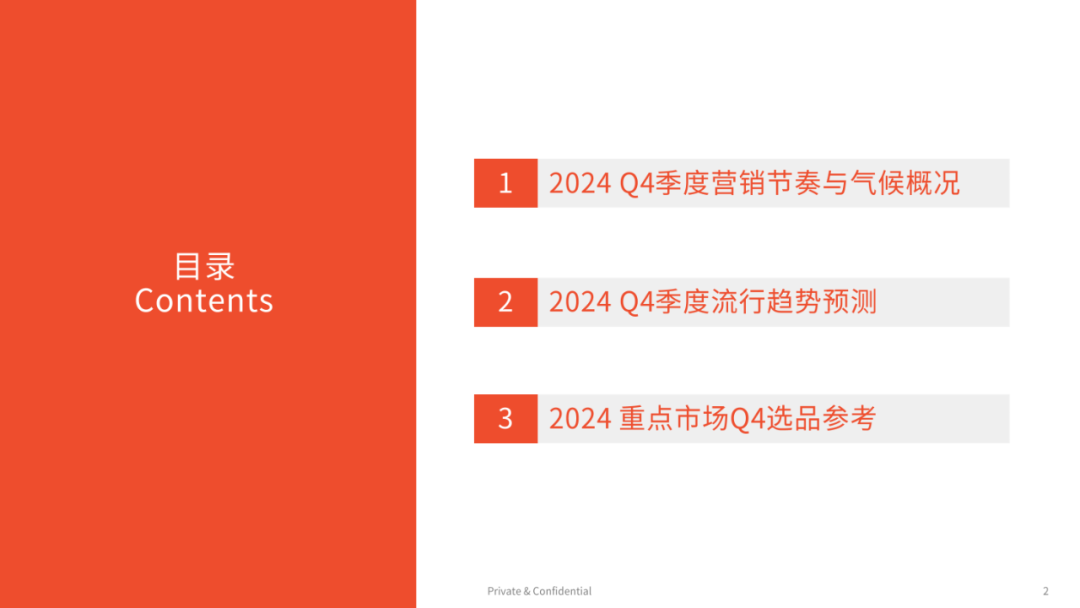 目录
Contents

1 2024 Q4季度营销节奏与气候概况

2 2024 Q4季度流行趋势预测

3 2024 重点市场Q4选品参考

Private & Confidential

2